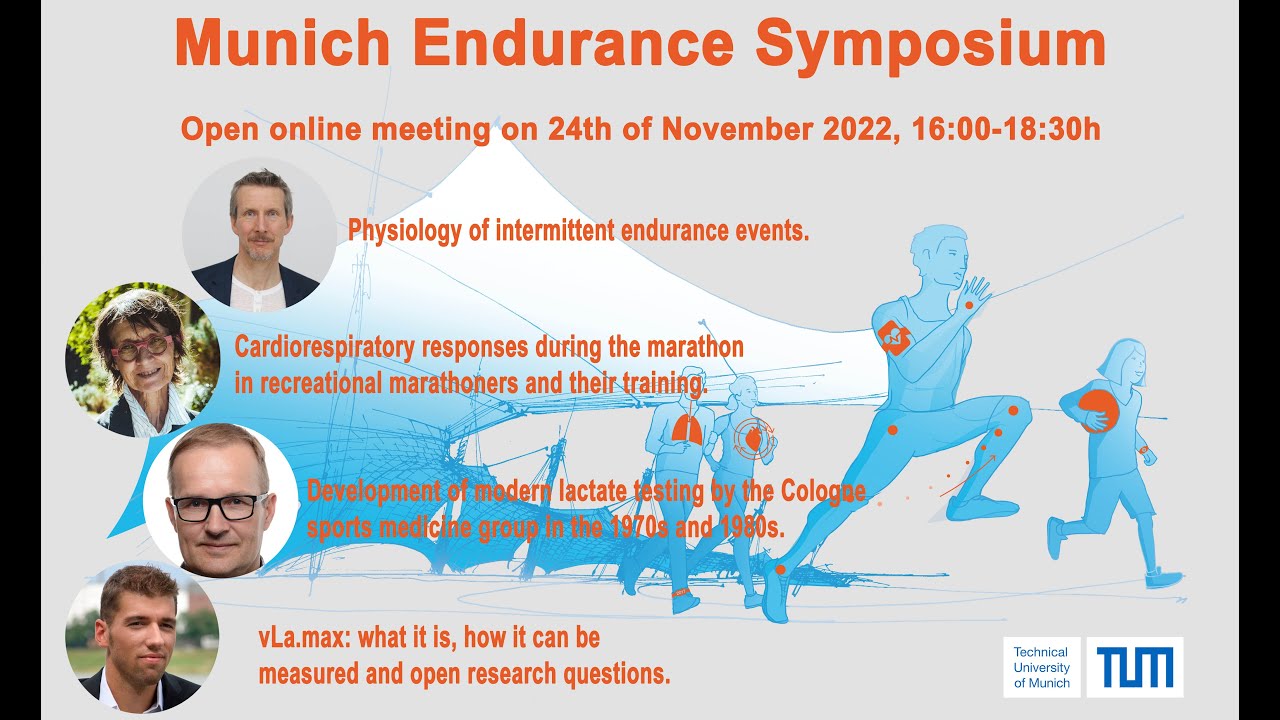 Munich Endurance Symposium

Open online meeting on 24th of November 2022, 16:00-18:30h

Physiology of intermittent endurance events.

Cardiorespiratory responses during the marathon in recreational marathoners and their training.

Development of modern lactate testing by the Cologne sports medicine group in the 1970s and 1980s.

vLa.max: what it is, how it can be measured and open research questions.

Technical University of Munich

TUM